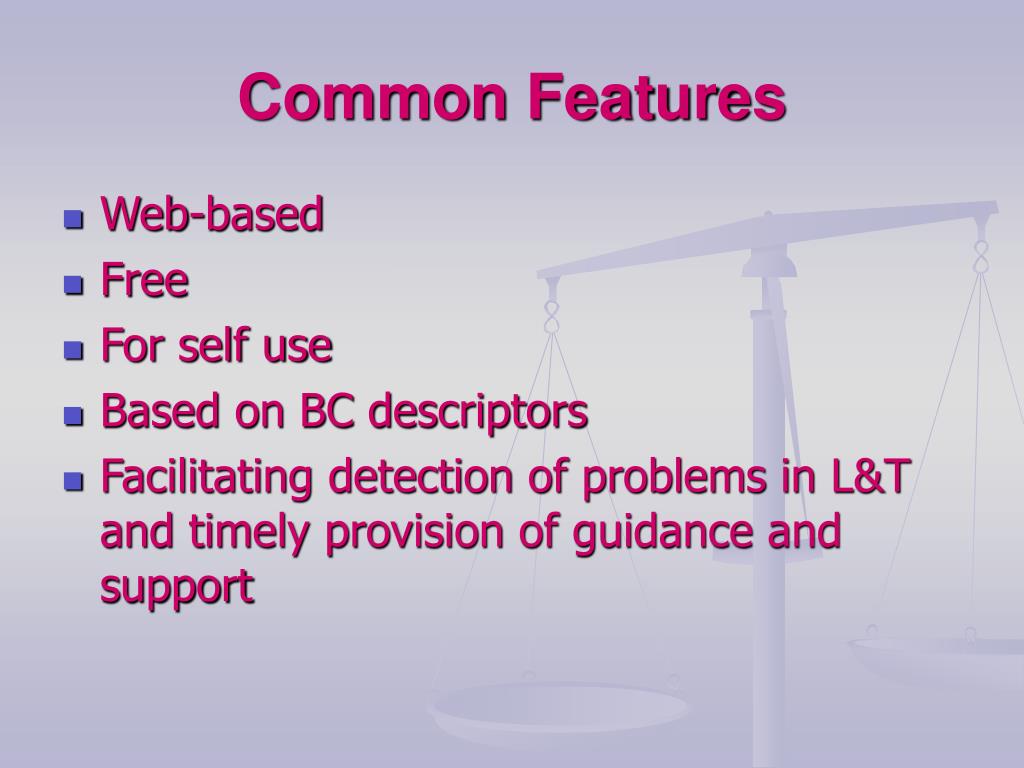 Common Features

- Web-based
- Free
- For self use
- Based on BC descriptors
- Facilitating detection of problems in L&T and timely provision of guidance and support